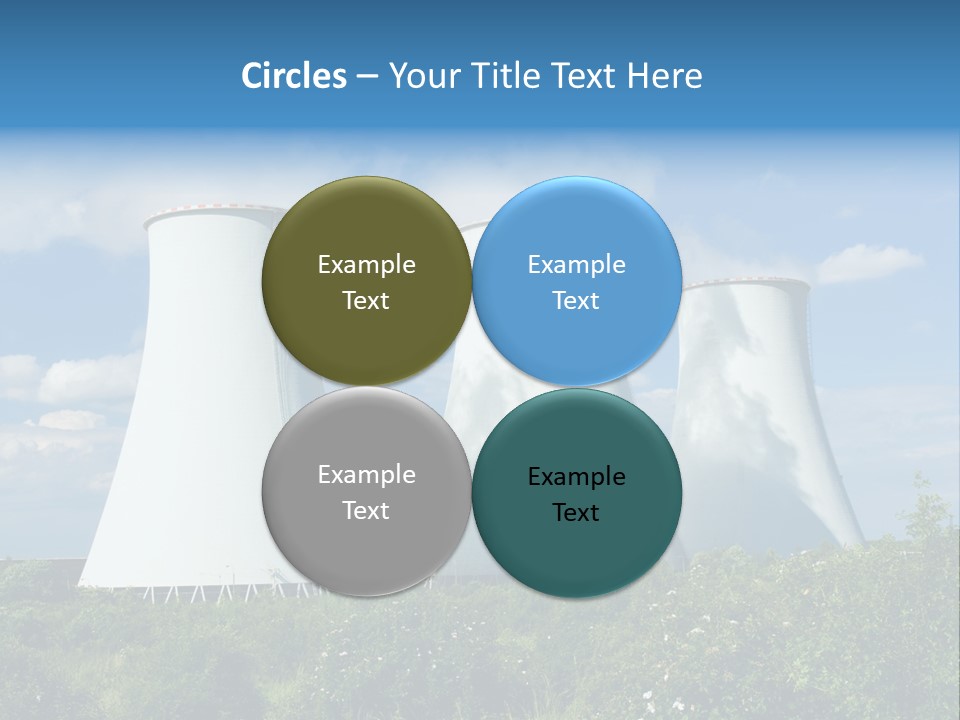 Circles – Your Title Text Here

Example Text

Example Text

Example Text

Example Text